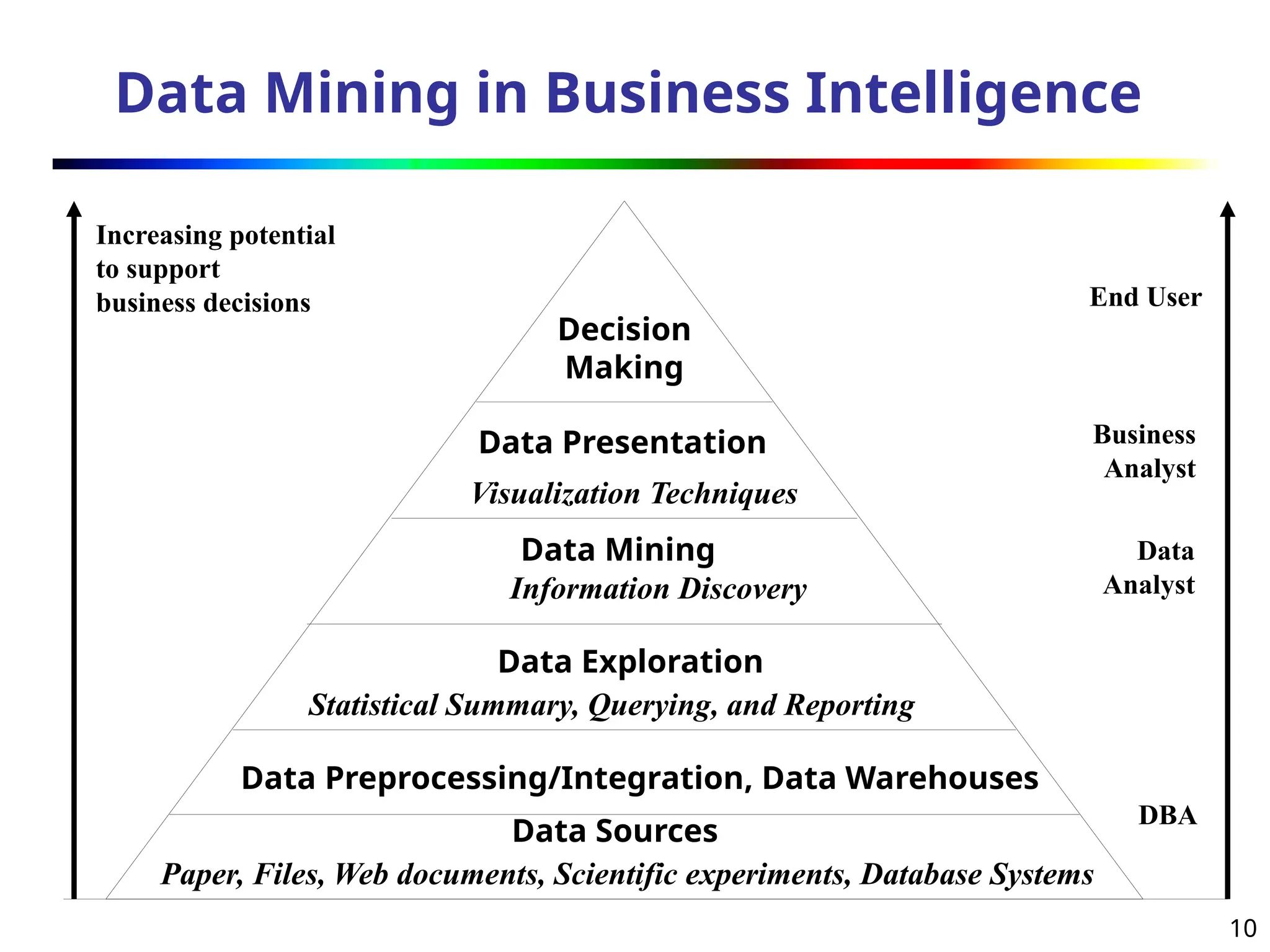 Data Mining in Business Intelligence

Increasing potential to support business decisions

Decision Making

Data Presentation

Visualization Techniques

Data Mining

Information Discovery

Data Exploration

Statistical Summary, Querying, and Reporting

Data Preprocessing/Integration, Data Warehouses

Data Sources

Paper, Files, Web documents, Scientific experiments, Database Systems

End User

Business Analyst

Data Analyst

DBA

10